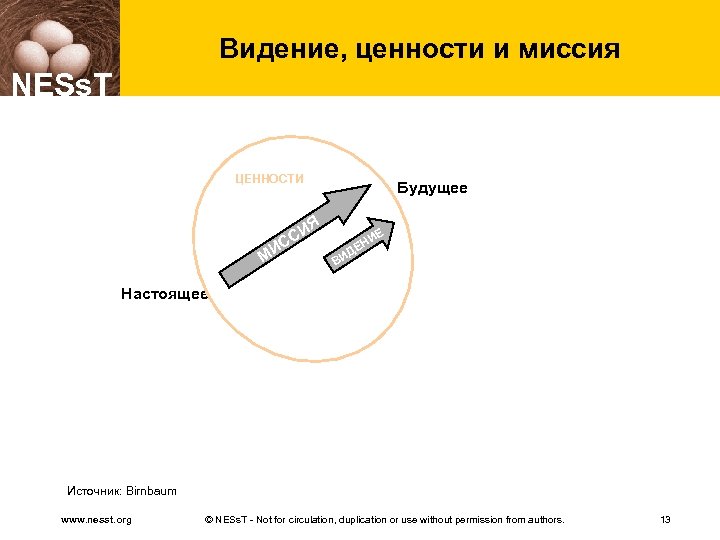 NESsT

Видение, ценности и миссия

ЦЕННОСТИ

Будущее

МИССИЯ

ВИДЕНИЕ

Настоящее

Источник: Birnbaum

www.nesst.org © NESsT - Not for circulation, duplication or use without permission from authors. 13